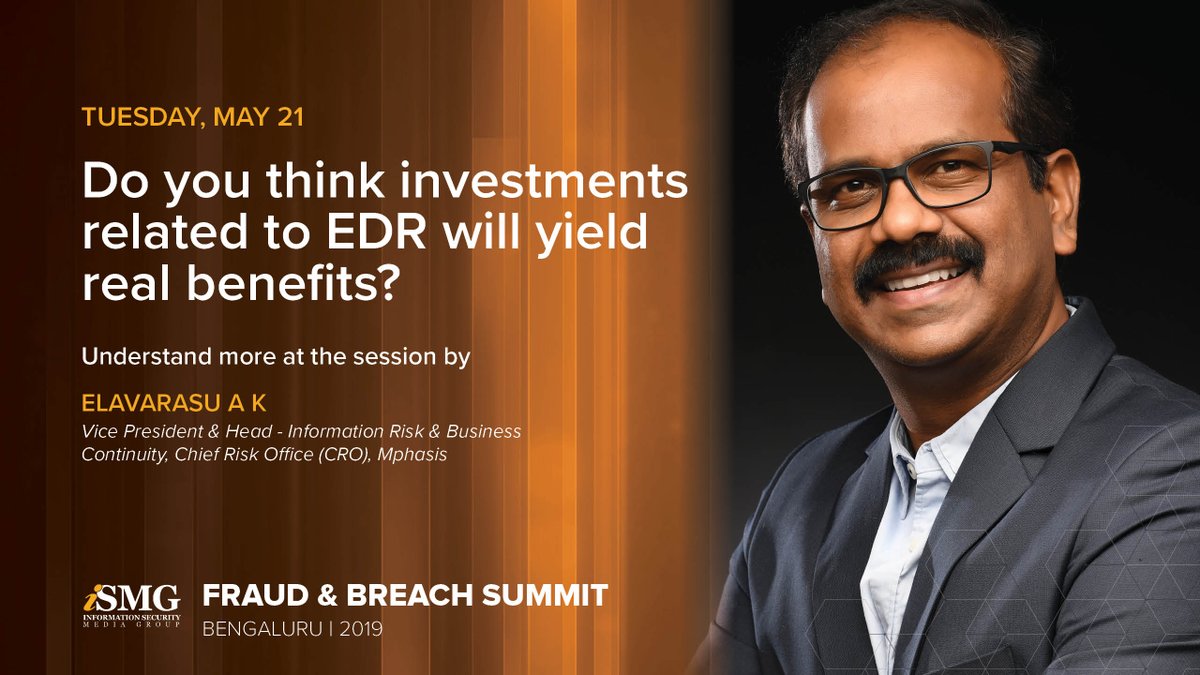 TUESDAY, MAY 21

Do you think investments related to EDR will yield real benefits?

Understand more at the session by

ELAVARASU A K
Vice President & Head - Information Risk & Business Continuity, Chief Risk Office (CRO), Mphasis

iSMG
INFORMATION SECURITY MEDIA GROUP

FRAUD & BREACH SUMMIT
BENGALURU | 2019